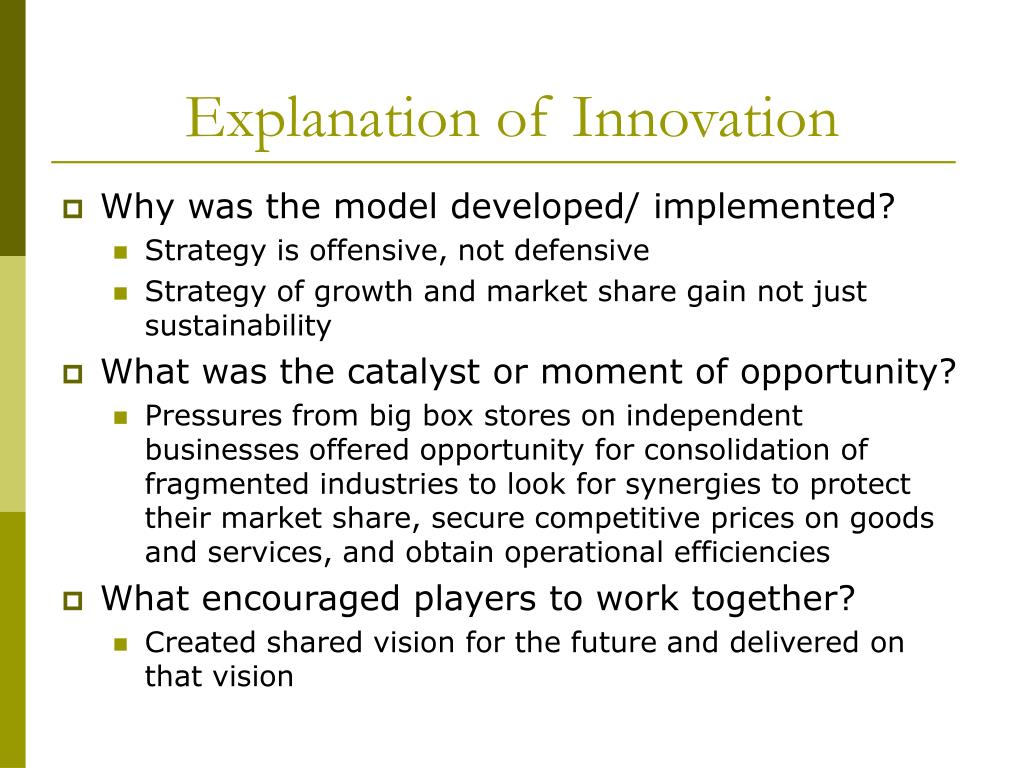 Explanation of Innovation

Why was the model developed/ implemented?

Strategy is offensive, not defensive

Strategy of growth and market share gain not just sustainability

What was the catalyst or moment of opportunity?

Pressures from big box stores on independent businesses offered opportunity for consolidation of fragmented industries to look for synergies to protect their market share, secure competitive prices on goods and services, and obtain operational efficiencies

What encouraged players to work together?

Created shared vision for the future and delivered on that vision